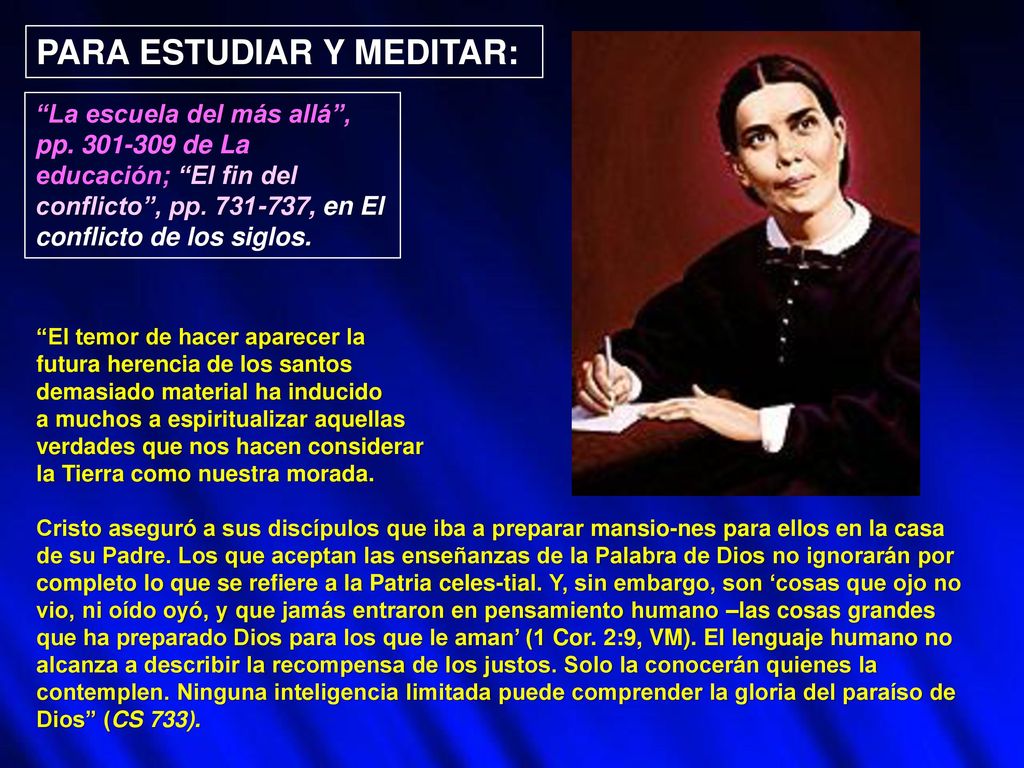 PARA ESTUDIAR Y MEDITAR:

“La escuela del más allá”, pp. 301-309 de La educación; “El fin del conflicto”, pp. 731-737, en El conflicto de los siglos.

“El temor de hacer aparecer la futura herencia de los santos demasiado material ha inducido a muchos a espiritualizar aquellas verdades que nos hacen considerar la Tierra como nuestra morada.

Cristo aseguró a sus discípulos que iba a preparar mansio-nes para ellos en la casa de su Padre. Los que aceptan las enseñanzas de la Palabra de Dios no ignorarán por completo lo que se refiere a la Patria celes-tial. Y, sin embargo, son ‘cosas que ojo no vio, ni oído oyó, y que jamás entraron en pensamiento humano –las cosas grandes que ha preparado Dios para los que le aman’ (1 Cor. 2:9, VM). El lenguaje humano no alcanza a describir la recompensa de los justos. Solo la conocerán quienes la contemplen. Ninguna inteligencia limitada puede comprender la gloria del paraíso de Dios” (CS 733).